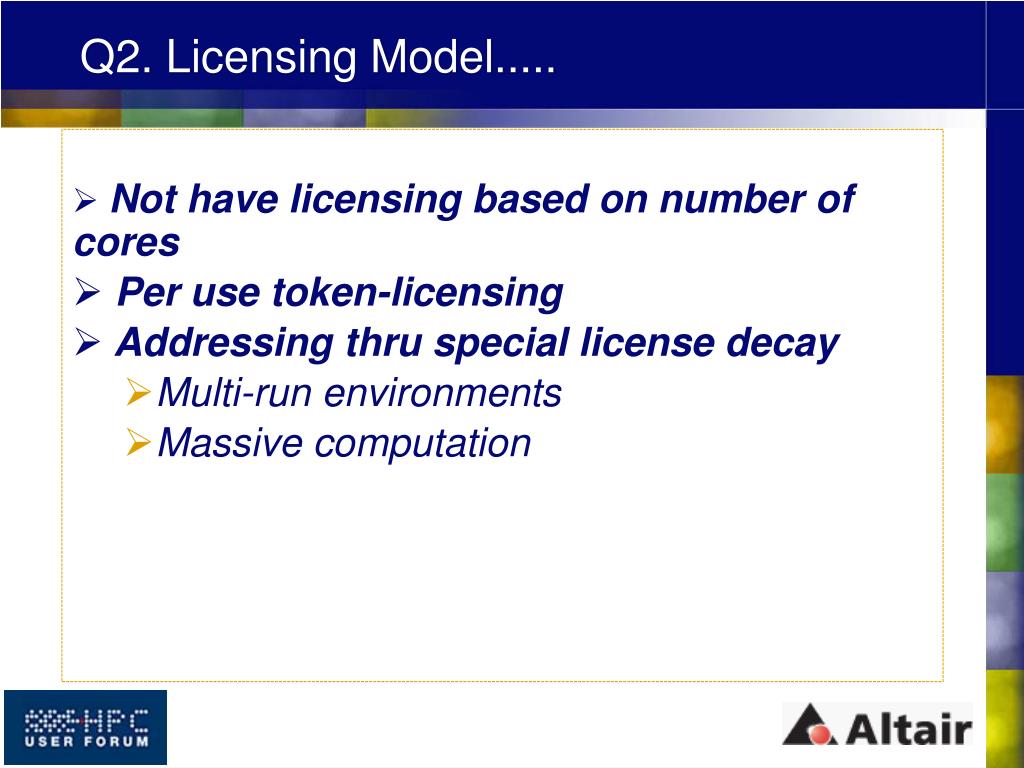 Q2. Licensing Model.....

➢ Not have licensing based on number of cores

➢ Per use token-licensing

➢ Addressing thru special license decay

➢ Multi-run environments

➢ Massive computation

HPC USER FORUM

Altair